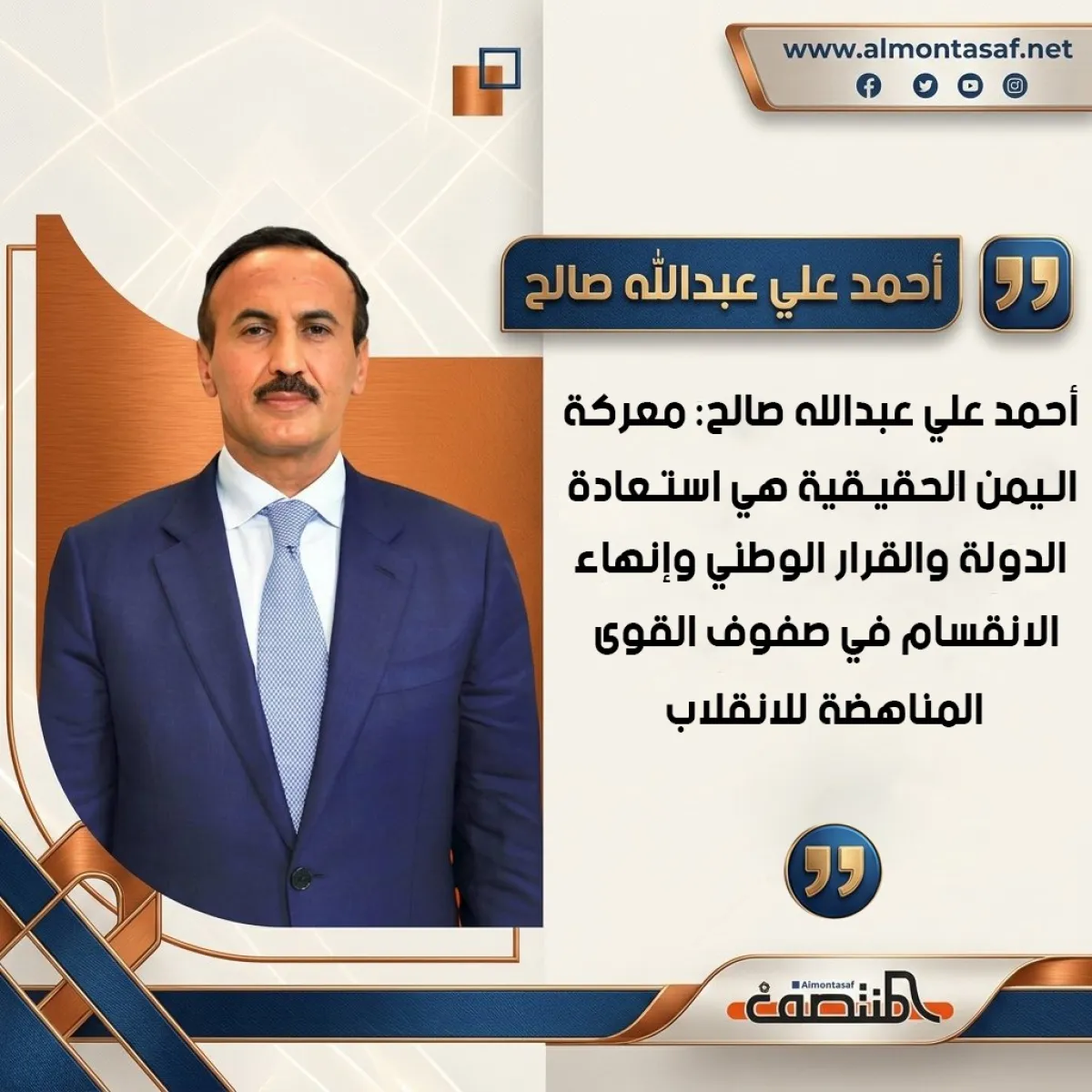 www.almontasaf.net

أحمد علي عبدالله صالح

أحمد علي عبدالله صالح: معركة اليمن الحقيقية هي استعادة الدولة والقرار الوطني وإنهاء الانقسام في صفوف القوى المناهضة للانقلاب

Almontasaf
المنتصف